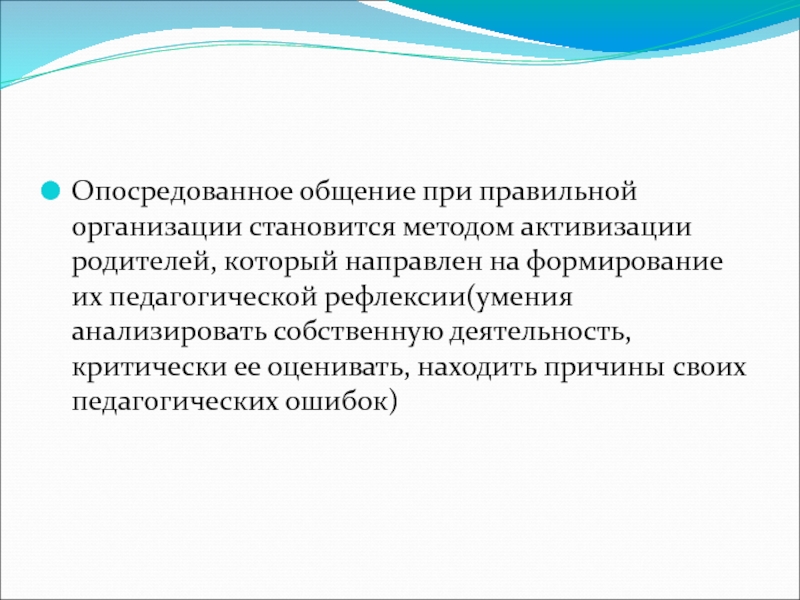 Опосредованное общение при правильной организации становится методом активизации родителей, который направлен на формирование их педагогической рефлексии(умения анализировать собственную деятельность, критически ее оценивать, находить причины своих педагогических ошибок)